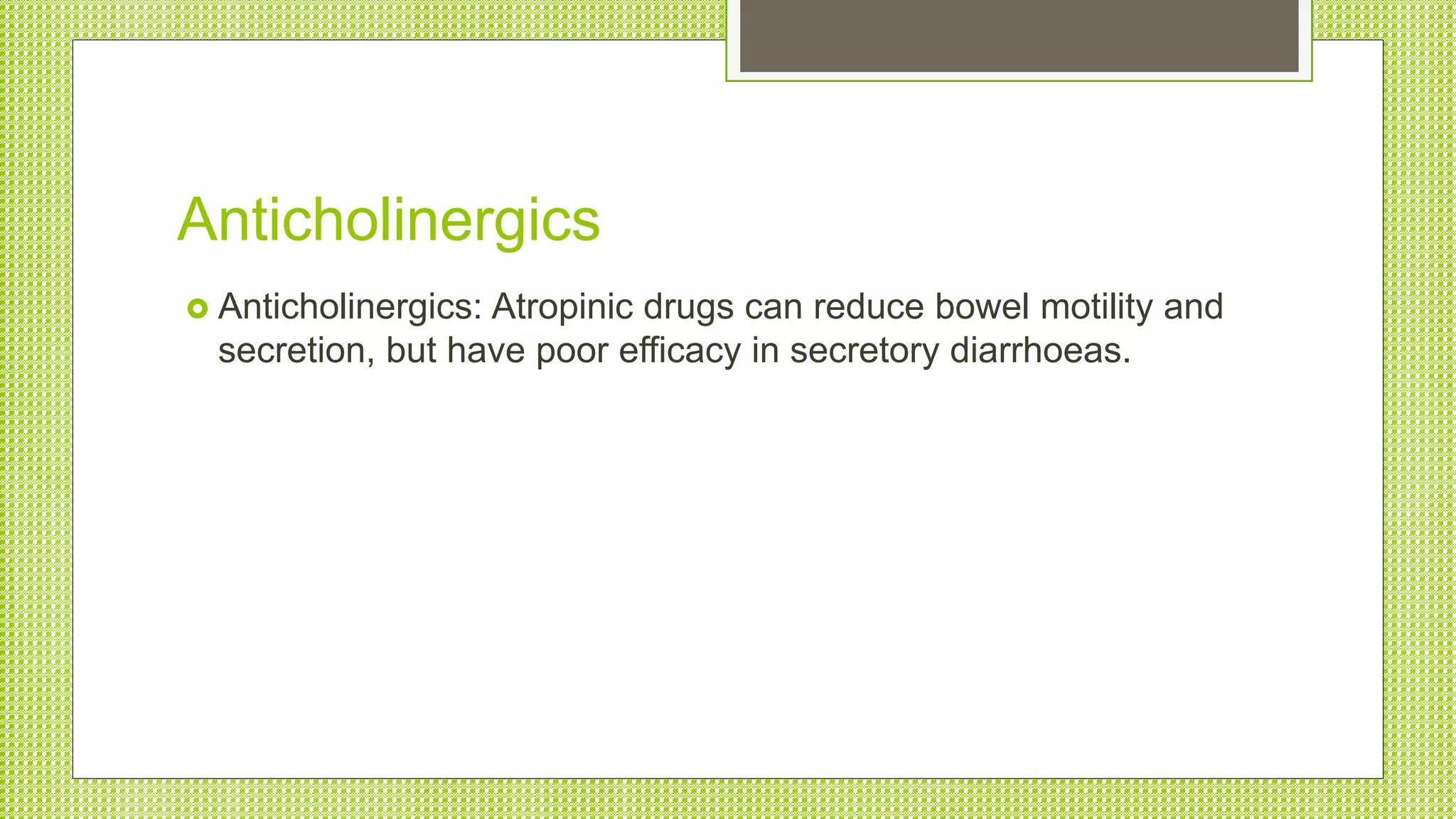 Anticholinergics

Anticholinergics: Atropinic drugs can reduce bowel motility and secretion, but have poor efficacy in secretory diarrhoeas.